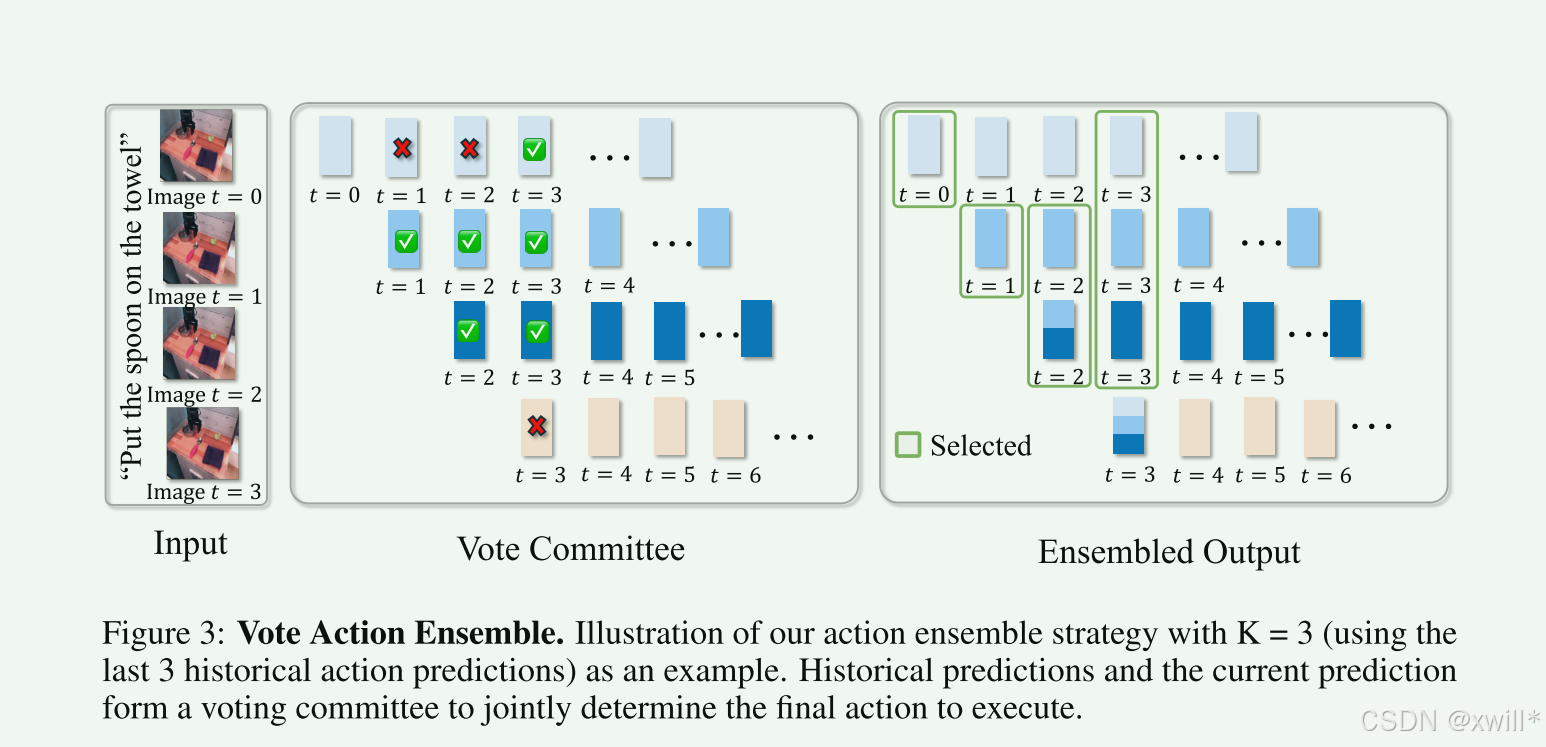 "Put the spoon on the towel"

Image $t = 0$

Image $t = 1$

Image $t = 2$

Image $t = 3$

Input

$t = 0$ $t = 1$ $t = 2$ $t = 3$ ...

$t = 1$ $t = 2$ $t = 3$ $t = 4$ ...

$t = 2$ $t = 3$ $t = 4$ $t = 5$ ...

$t = 3$ $t = 4$ $t = 5$ $t = 6$ ...

Vote Committee

$t = 0$ $t = 1$ $t = 2$ $t = 3$ ...

$t = 1$ $t = 2$ $t = 3$ $t = 4$ ...

$t = 2$ $t = 3$ $t = 4$ $t = 5$ ...

Selected

$t = 3$ $t = 4$ $t = 5$ $t = 6$ ...

Ensembled Output

Figure 3: **Vote Action Ensemble.** Illustration of our action ensemble strategy with K = 3 (using the last 3 historical action predictions) as an example. Historical predictions and the current prediction form a voting committee to jointly determine the final action to execute.

CSDN @xwill*